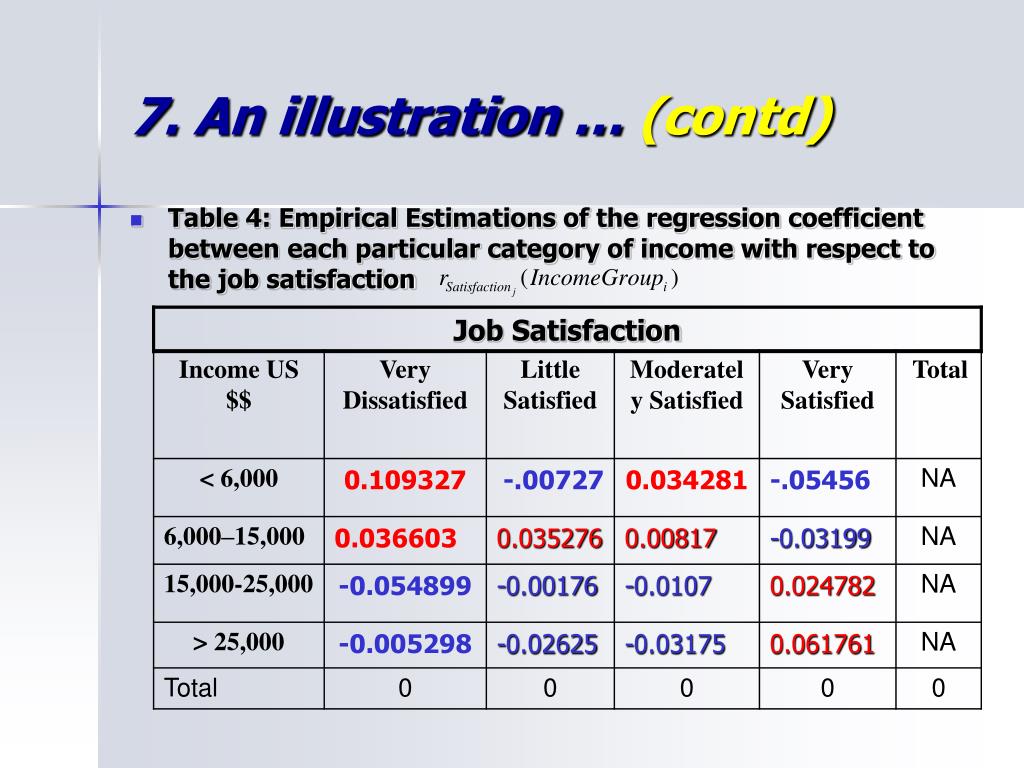 7. An illustration … (contd)

Table 4: Empirical Estimations of the regression coefficient between each particular category of income with respect to the job satisfaction $r_{Satisfaction_j}(IncomeGroup_i)$

Job Satisfaction

| Income US $$ | Very Dissatisfied | Little Satisfied | Moderately Satisfied | Very Satisfied | Total |
|---|---|---|---|---|---|
| < 6,000 | 0.109327 | -.00727 | 0.034281 | -.05456 | NA |
| 6,000–15,000 | 0.036603 | 0.035276 | 0.00817 | -0.03199 | NA |
| 15,000-25,000 | -0.054899 | -0.00176 | -0.0107 | 0.024782 | NA |
| > 25,000 | -0.005298 | -0.02625 | -0.03175 | 0.061761 | NA |
| Total | 0 | 0 | 0 | 0 | 0 |